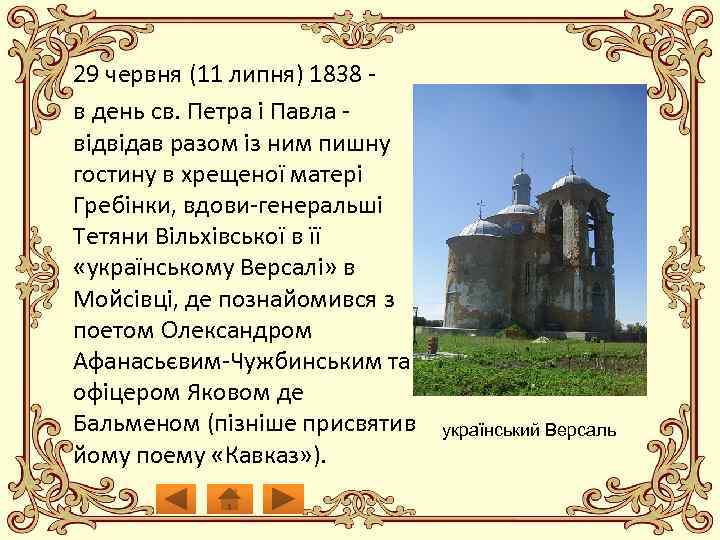 29 червня (11 липня) 1838 -
в день св. Петра і Павла - відвідав разом із ним пишну гостину в хрещеної матері Гребінки, вдови-генеральші Тетяни Вільхівської в її «українському Версалі» в Мойсівці, де познайомився з поетом Олександром Афанасьєвим-Чужбинським та офіцером Яковом де Бальменом (пізніше присвятив йому поему «Кавказ»).

український Версаль